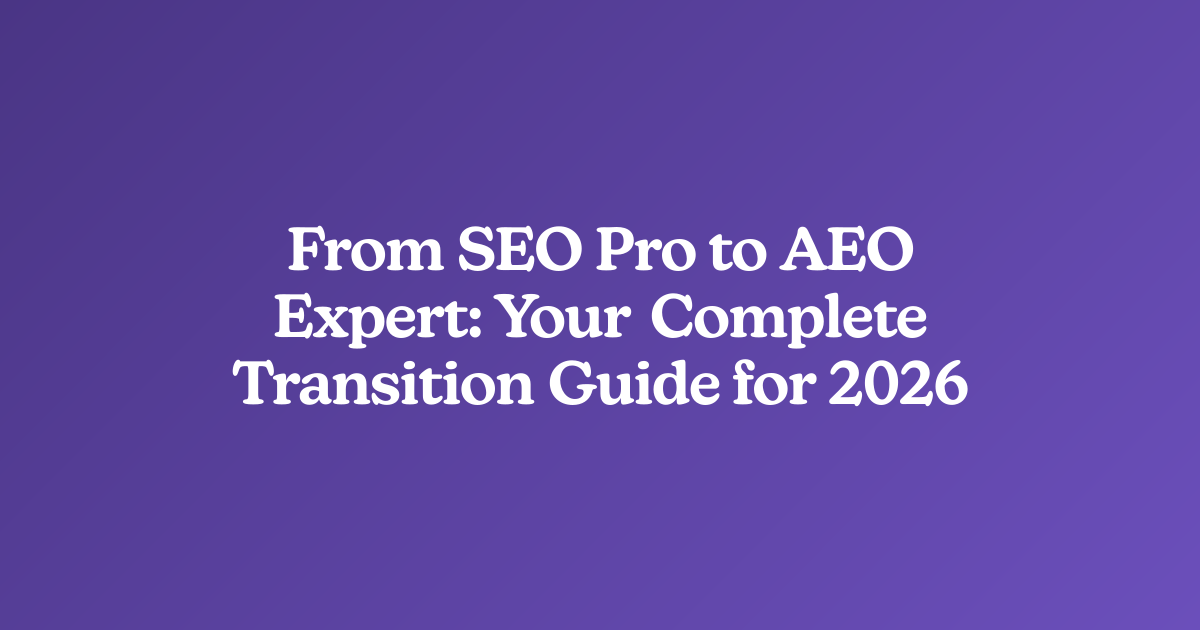 From SEO Pro to AEO Expert: Your Complete Transition Guide for 2026